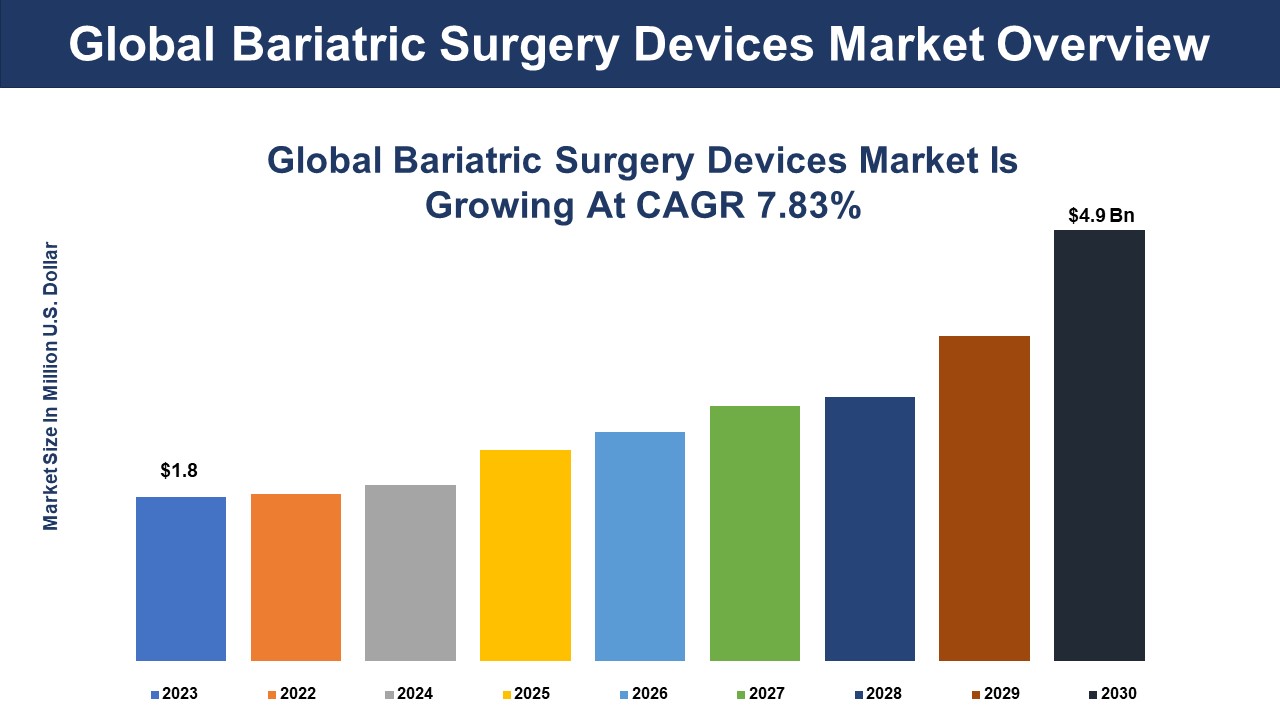 Global Bariatric Surgery Devices Market Overview

Global Bariatric Surgery Devices Market Is Growing At CAGR 7.83%

Market Size In Million U.S. Dollar

$1.8

$4.9 Bn

2023 2022 2024 2025 2026 2027 2028 2029 2030